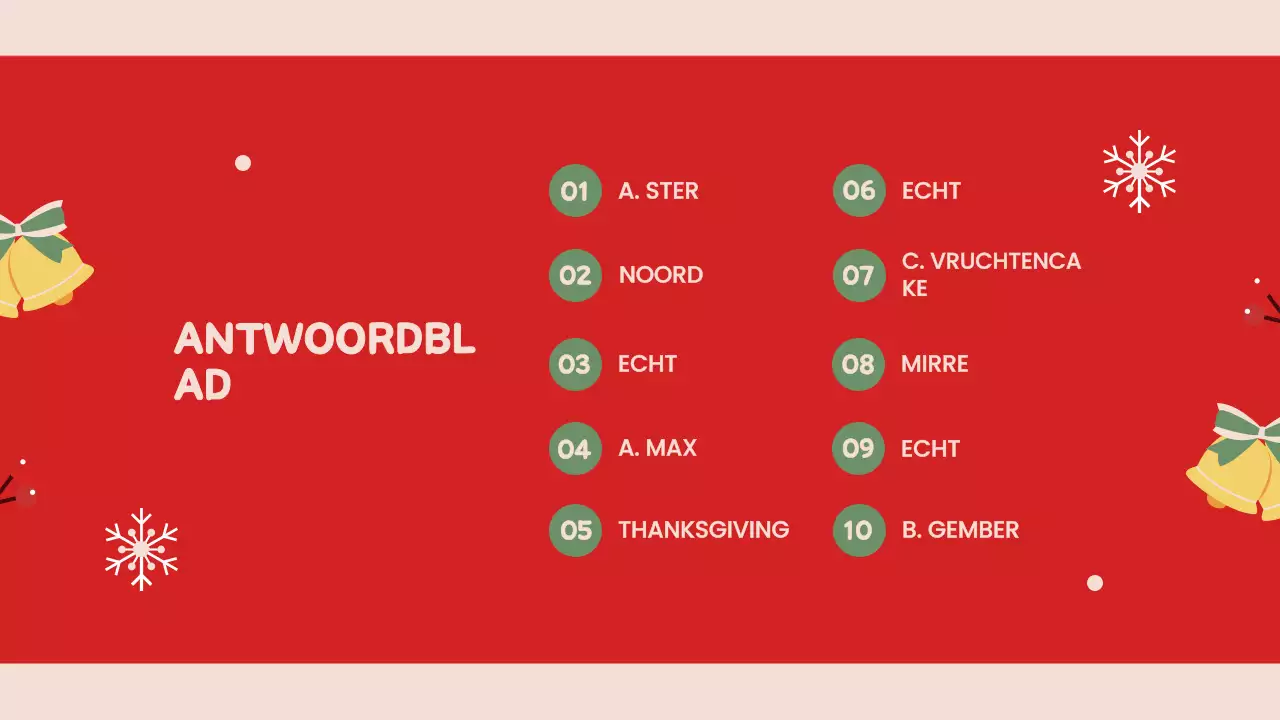 ANTWOORDBLAD

01 A. STER

02 NOORD

03 ECHT

04 A. MAX

05 THANKSGIVING

06 ECHT

07 C. VRUCHTENCAKE

08 MIRRE

09 ECHT

10 B. GEMBER